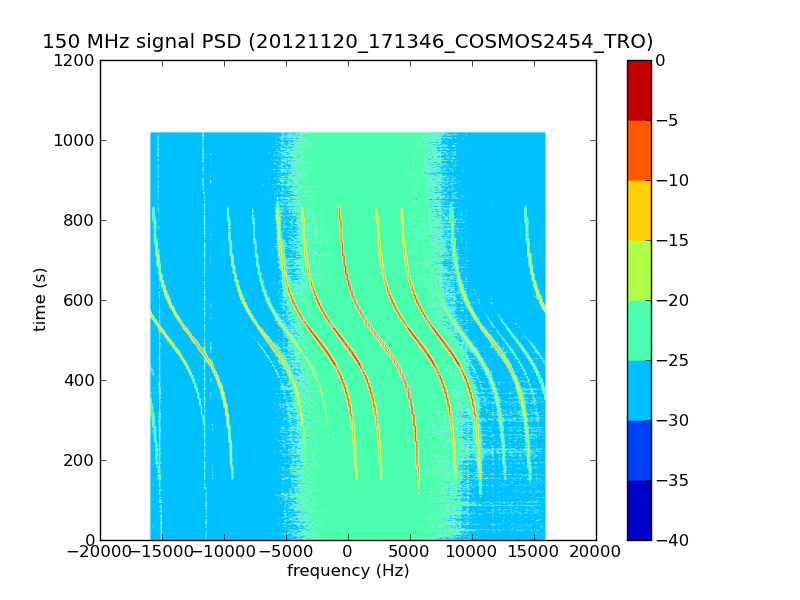 150 MHz signal PSD (20121120_171346_COSMOS2454_TRO)

1200
1000
800
600
400
200
0

time (s)

−20000 −15000 −10000 −5000 0 5000 10000 15000 20000

frequency (Hz)

0
−5
−10
−15
−20
−25
−30
−35
−40